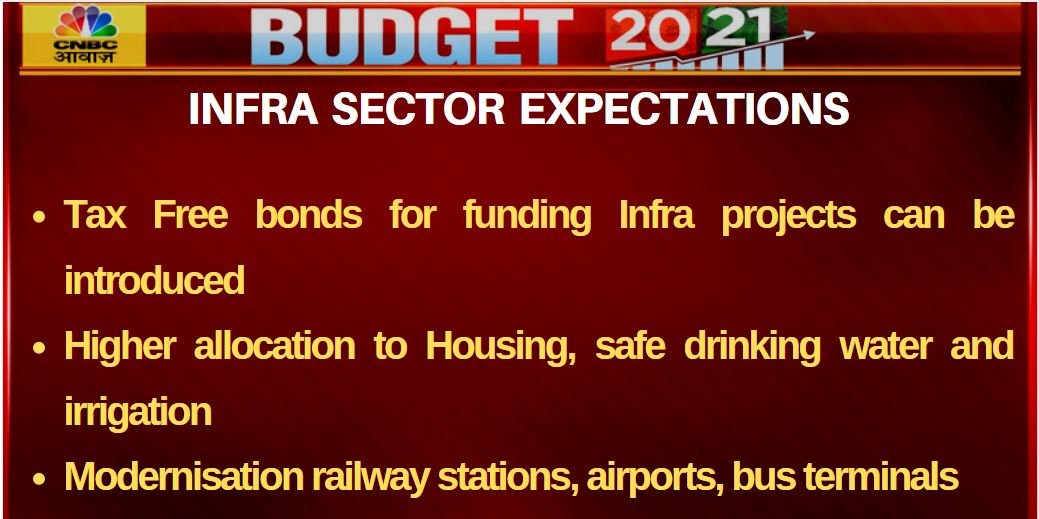 CNBC आवाज़

BUDGET 2021

INFRA SECTOR EXPECTATIONS

• Tax Free bonds for funding Infra projects can be introduced

• Higher allocation to Housing, safe drinking water and irrigation

• Modernisation railway stations, airports, bus terminals